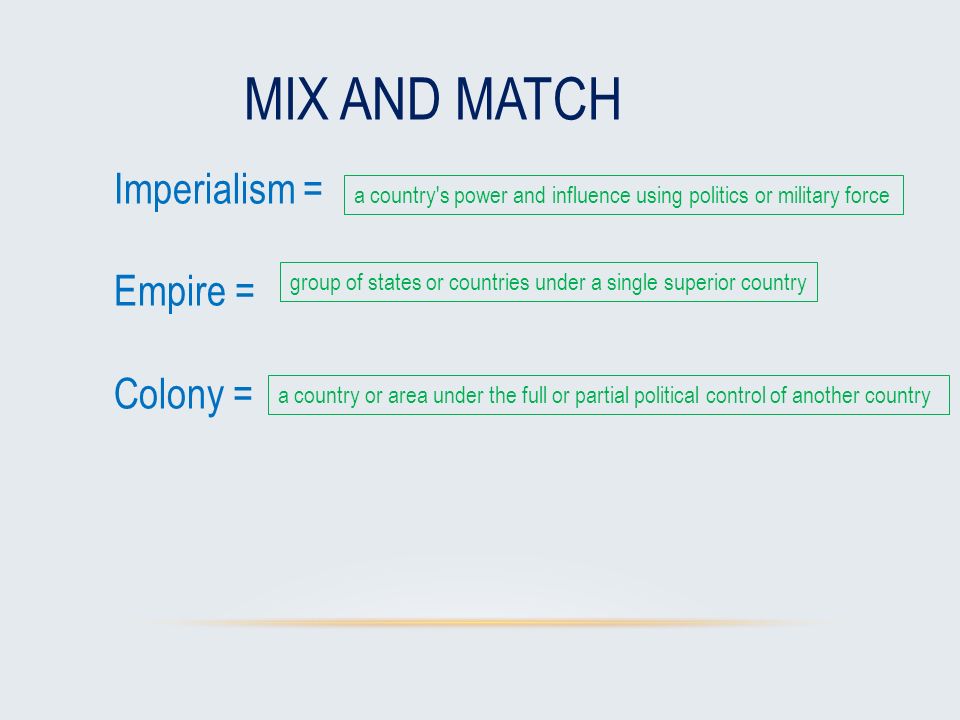 MIX AND MATCH

Imperialism = a country's power and influence using politics or military force

Empire = group of states or countries under a single superior country

Colony = a country or area under the full or partial political control of another country